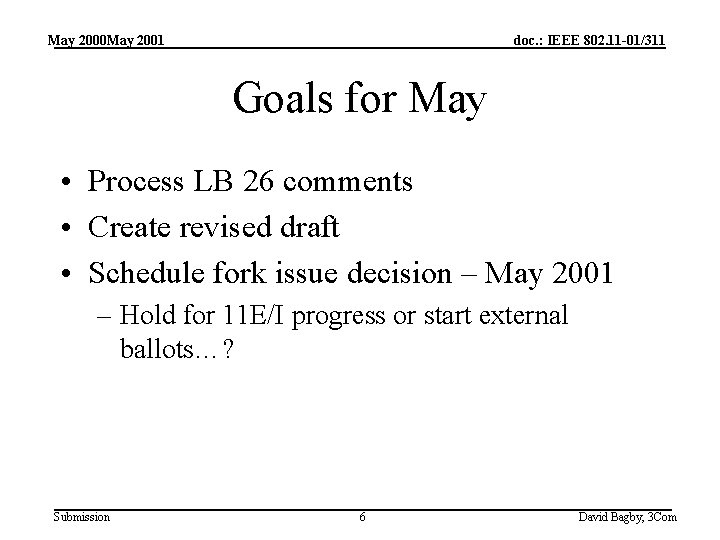 May 2000May 2001

doc.: IEEE 802.11-01/311

Goals for May

• Process LB 26 comments
• Create revised draft
• Schedule fork issue decision – May 2001
 – Hold for 11E/I progress or start external ballots…?

Submission

6

David Bagby, 3Com